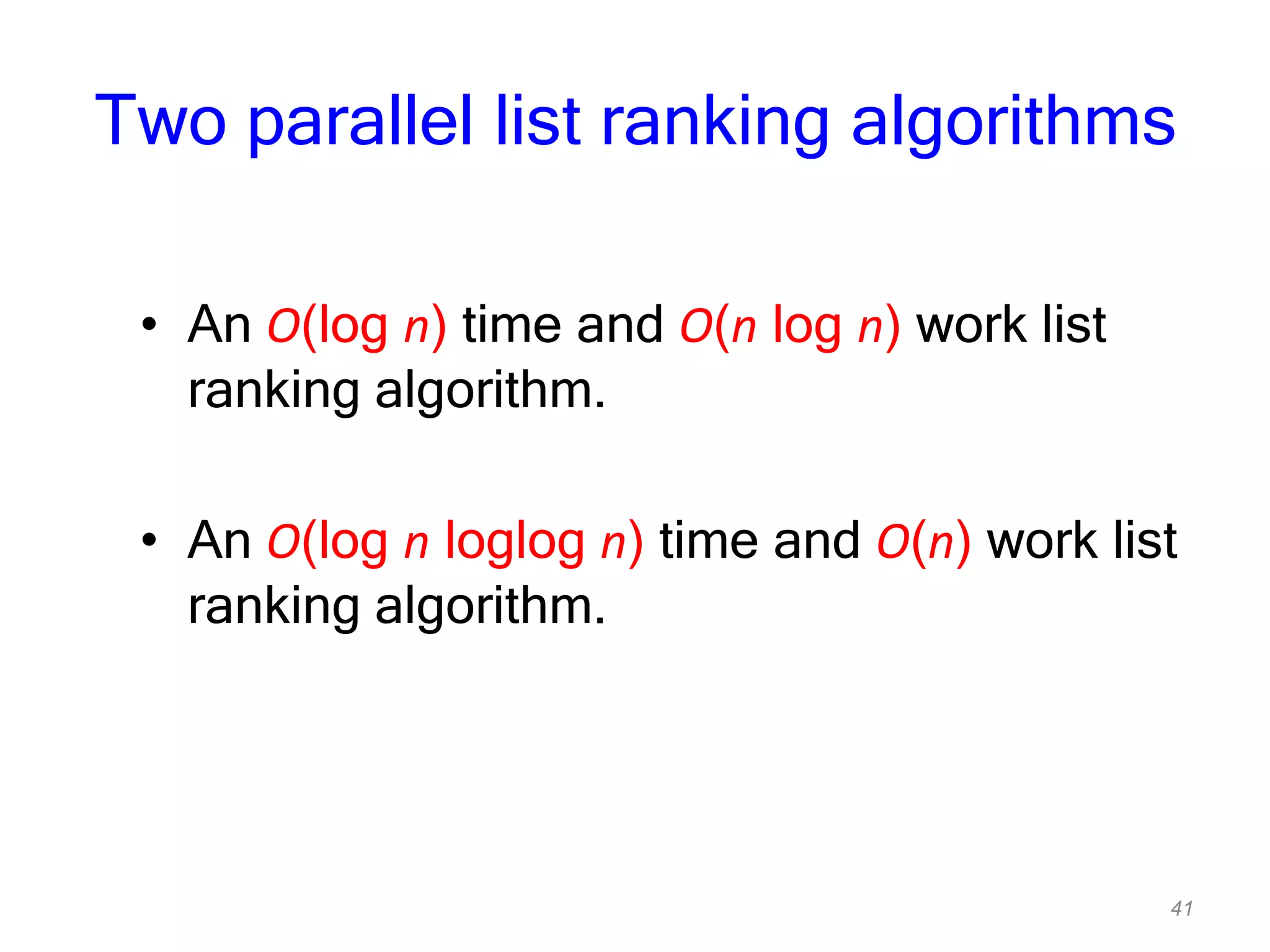 Two parallel list ranking algorithms

• An $O(\log n)$ time and $O(n \log n)$ work list ranking algorithm.

• An $O(\log n \log\log n)$ time and $O(n)$ work list ranking algorithm.

41